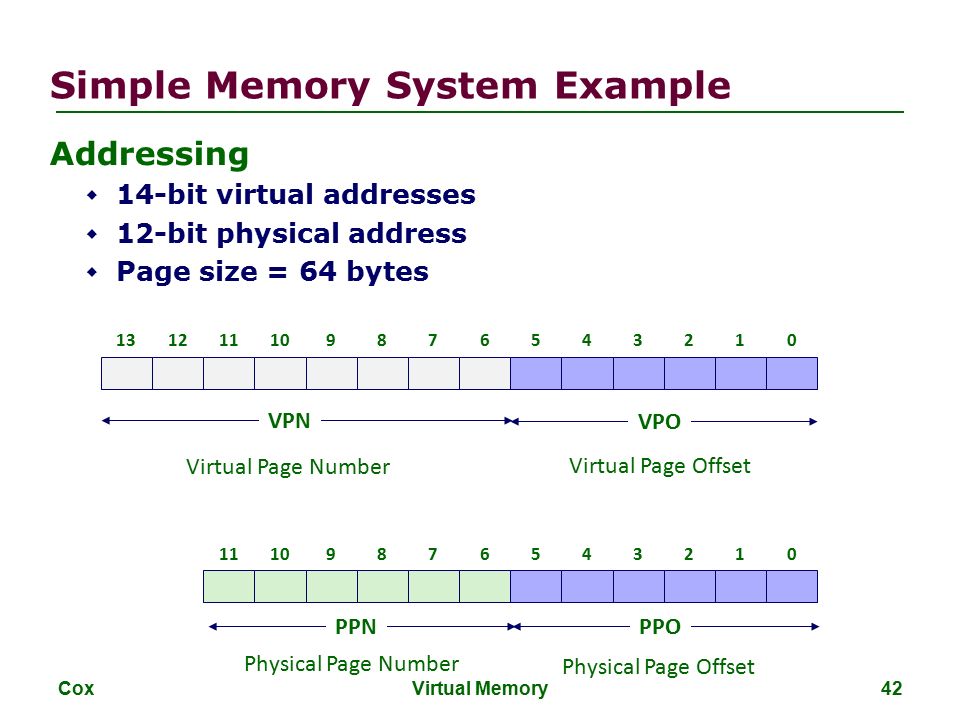 Simple Memory System Example

Addressing

- 14-bit virtual addresses
- 12-bit physical address
- Page size = 64 bytes

13 12 11 10 9 8 7 6 5 4 3 2 1 0

VPN

VPO

Virtual Page Number

Virtual Page Offset

11 10 9 8 7 6 5 4 3 2 1 0

PPN

PPO

Physical Page Number

Physical Page Offset

Cox

Virtual Memory

42